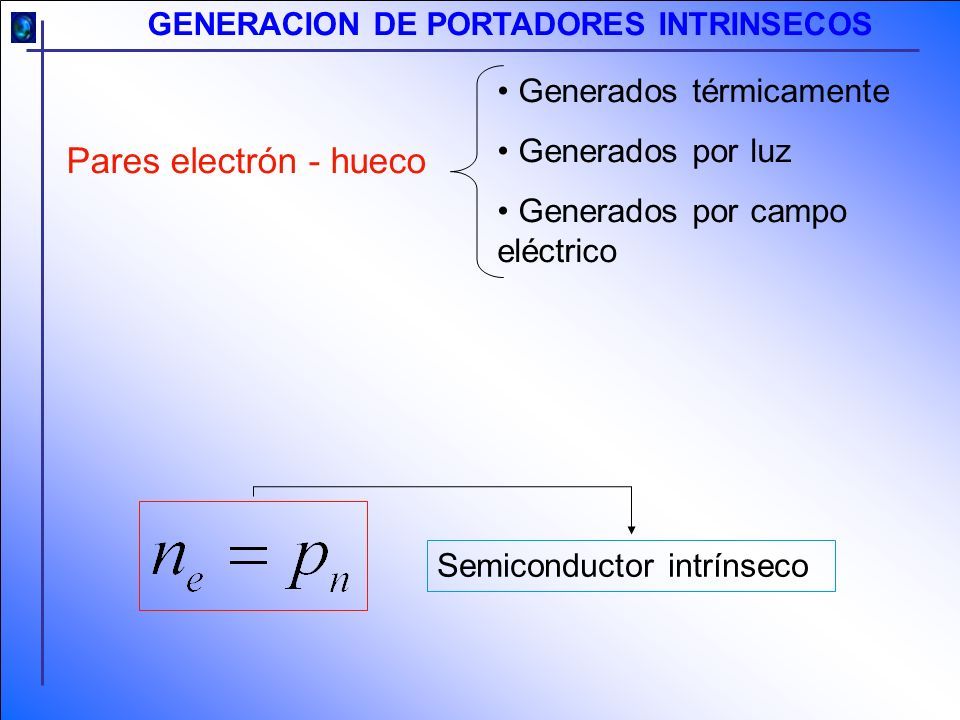 GENERACION DE PORTADORES INTRINSECOS

Pares electrón - hueco

• Generados térmicamente

• Generados por luz

• Generados por campo eléctrico

$n_e = p_n$

Semiconductor intrínseco